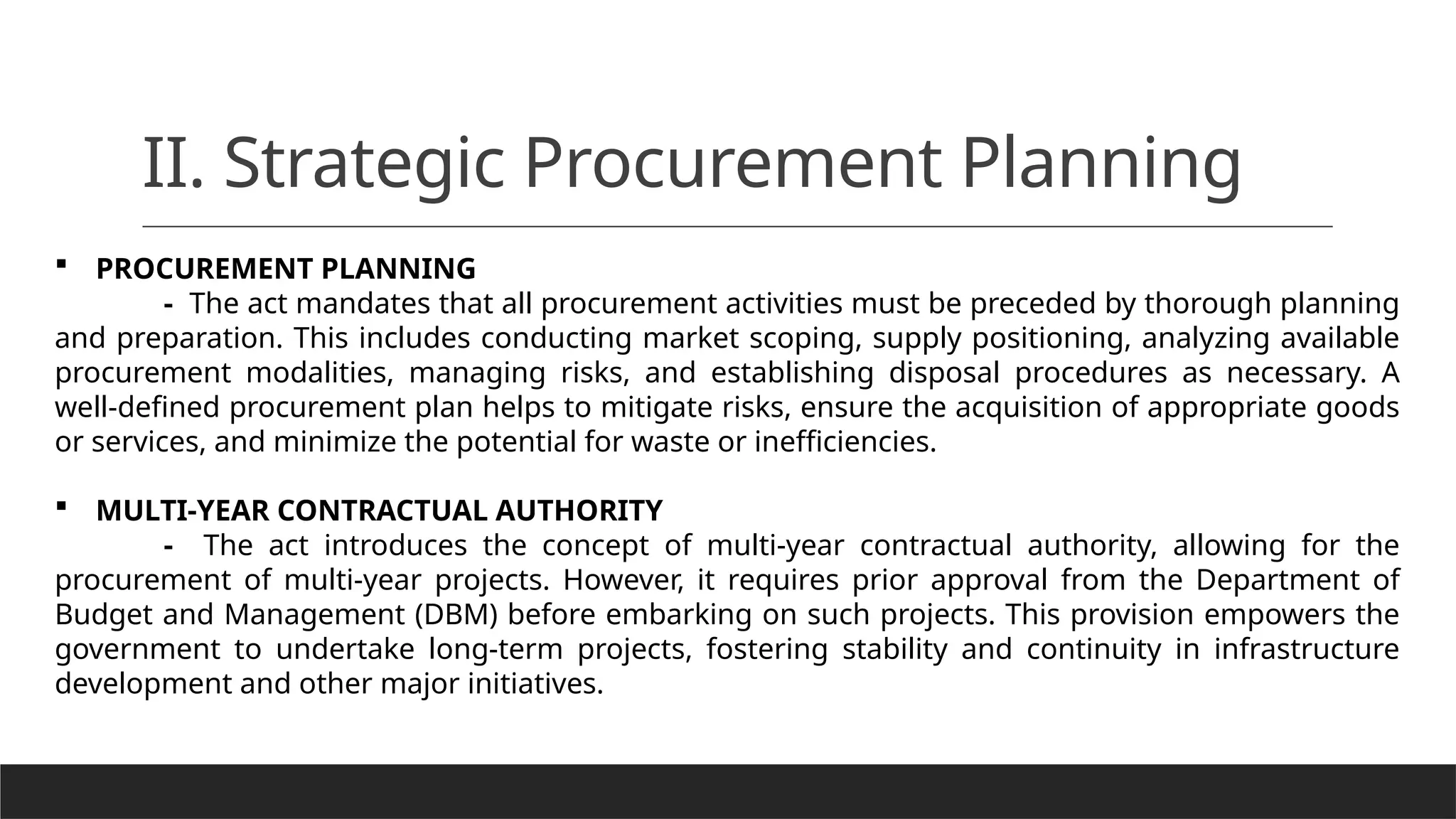 II. Strategic Procurement Planning

▪ PROCUREMENT PLANNING

- The act mandates that all procurement activities must be preceded by thorough planning and preparation. This includes conducting market scoping, supply positioning, analyzing available procurement modalities, managing risks, and establishing disposal procedures as necessary. A well-defined procurement plan helps to mitigate risks, ensure the acquisition of appropriate goods or services, and minimize the potential for waste or inefficiencies.

▪ MULTI-YEAR CONTRACTUAL AUTHORITY

- The act introduces the concept of multi-year contractual authority, allowing for the procurement of multi-year projects. However, it requires prior approval from the Department of Budget and Management (DBM) before embarking on such projects. This provision empowers the government to undertake long-term projects, fostering stability and continuity in infrastructure development and other major initiatives.